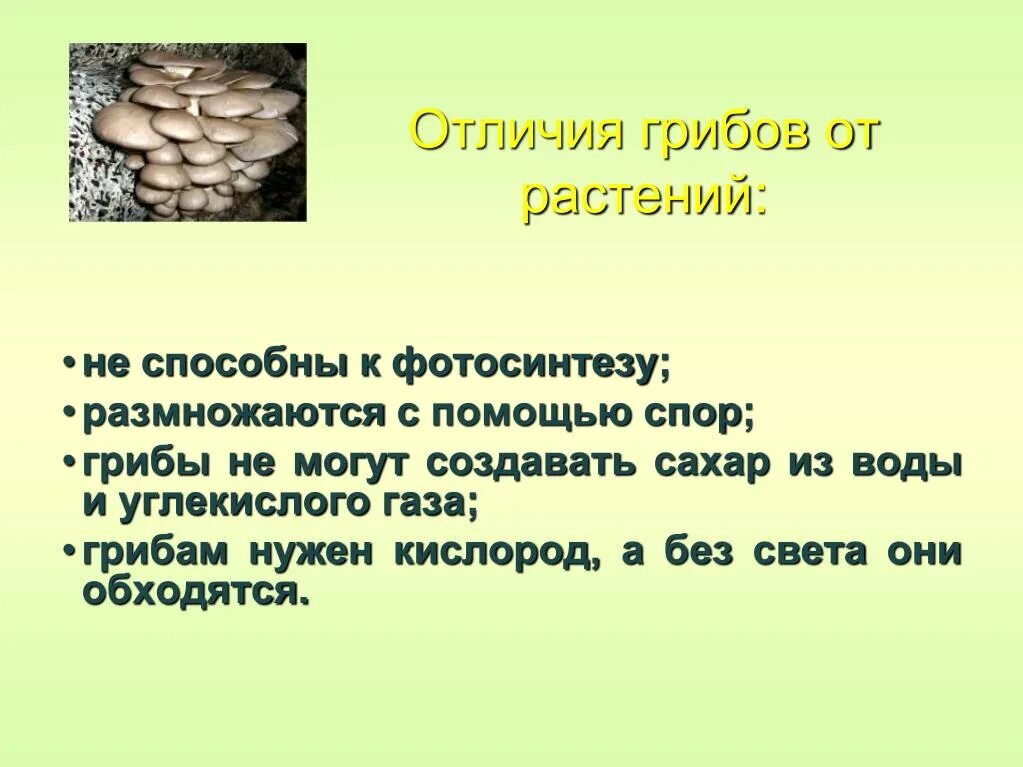 Отличия грибов от растений:

• не способны к фотосинтезу;
• размножаются с помощью спор;
• грибы не могут создавать сахар из воды и углекислого газа;
• грибам нужен кислород, а без света они обходятся.